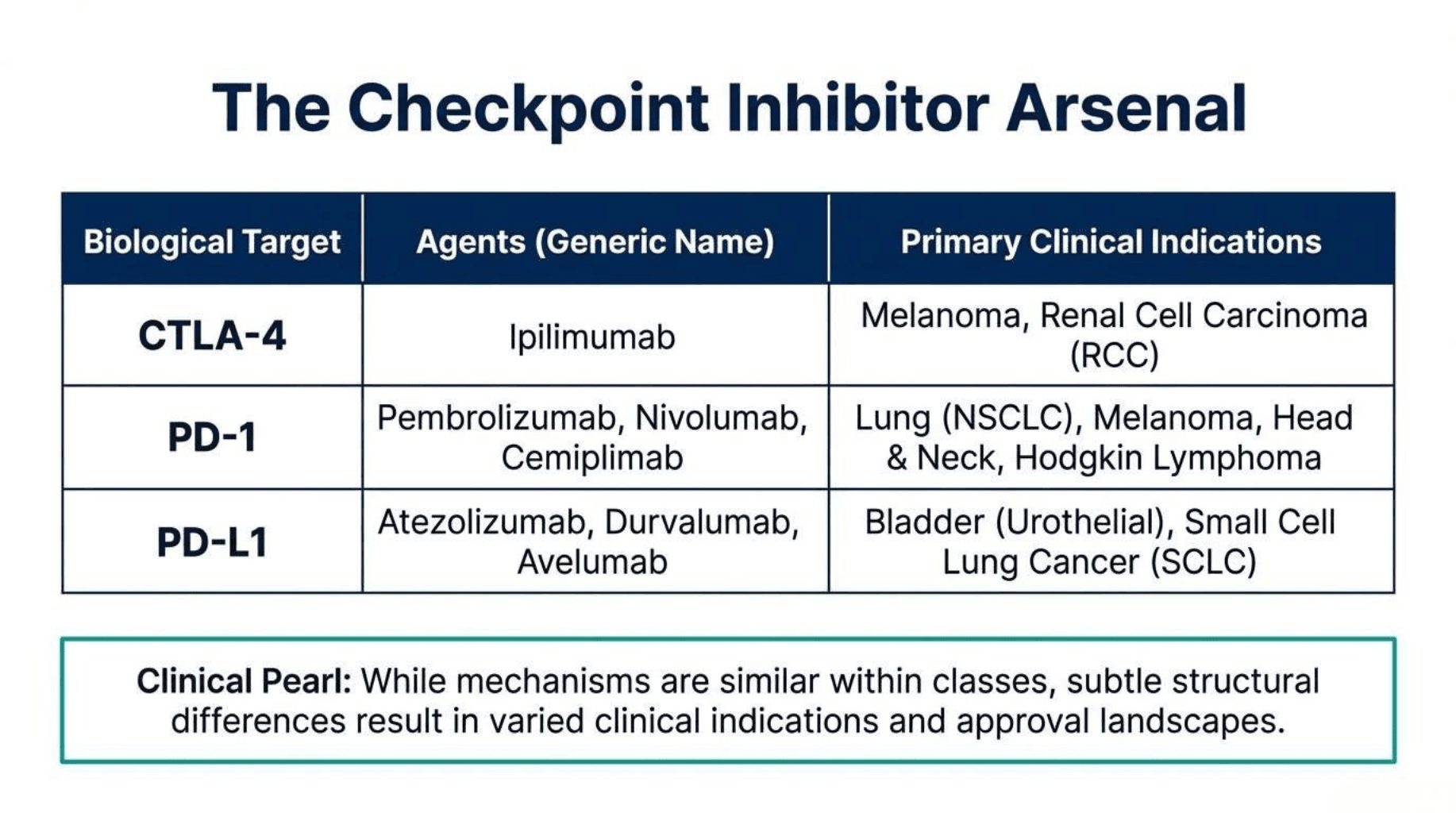 The Checkpoint Inhibitor Arsenal

| Biological Target | Agents (Generic Name) | Primary Clinical Indications |
|---|---|---|
| CTLA-4 | Ipilimumab | Melanoma, Renal Cell Carcinoma (RCC) |
| PD-1 | Pembrolizumab, Nivolumab, Cemiplimab | Lung (NSCLC), Melanoma, Head & Neck, Hodgkin Lymphoma |
| PD-L1 | Atezolizumab, Durvalumab, Avelumab | Bladder (Urothelial), Small Cell Lung Cancer (SCLC) |

Clinical Pearl: While mechanisms are similar within classes, subtle structural differences result in varied clinical indications and approval landscapes.